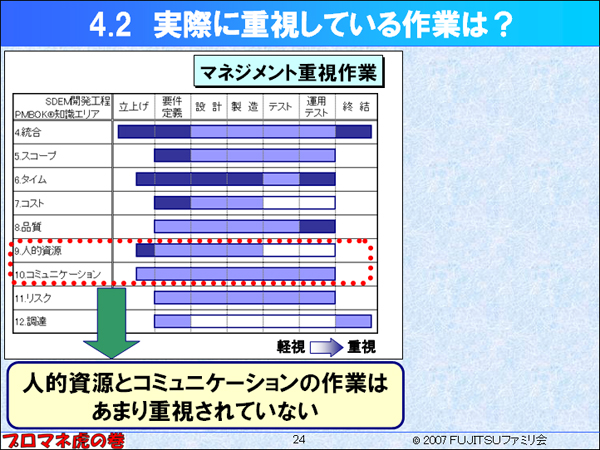 4.2 実際に重視している作業は？

マネジメント重視作業

| SDEM開発工程 PMBOK®知識エリア | 立上げ | 要件定義 | 設計 | 製造 | テスト | 運用テスト | 終結 |
|---|---|---|---|---|---|---|---|
| 4.統合 | | | | | | | |
| 5.スコープ | | | | | | | |
| 6.タイム | | | | | | | |
| 7.コスト | | | | | | | |
| 8.品質 | | | | | | | |
| 9.人的資源 | | | | | | | |
| 10.コミュニケーション | | | | | | | |
| 11.リスク | | | | | | | |
| 12.調達 | | | | | | | |

軽視 重視

人的資源とコミュニケーションの作業は あまり重視されていない

プロマネ虎の巻

24

© 2007 FUJITSUファミリ会